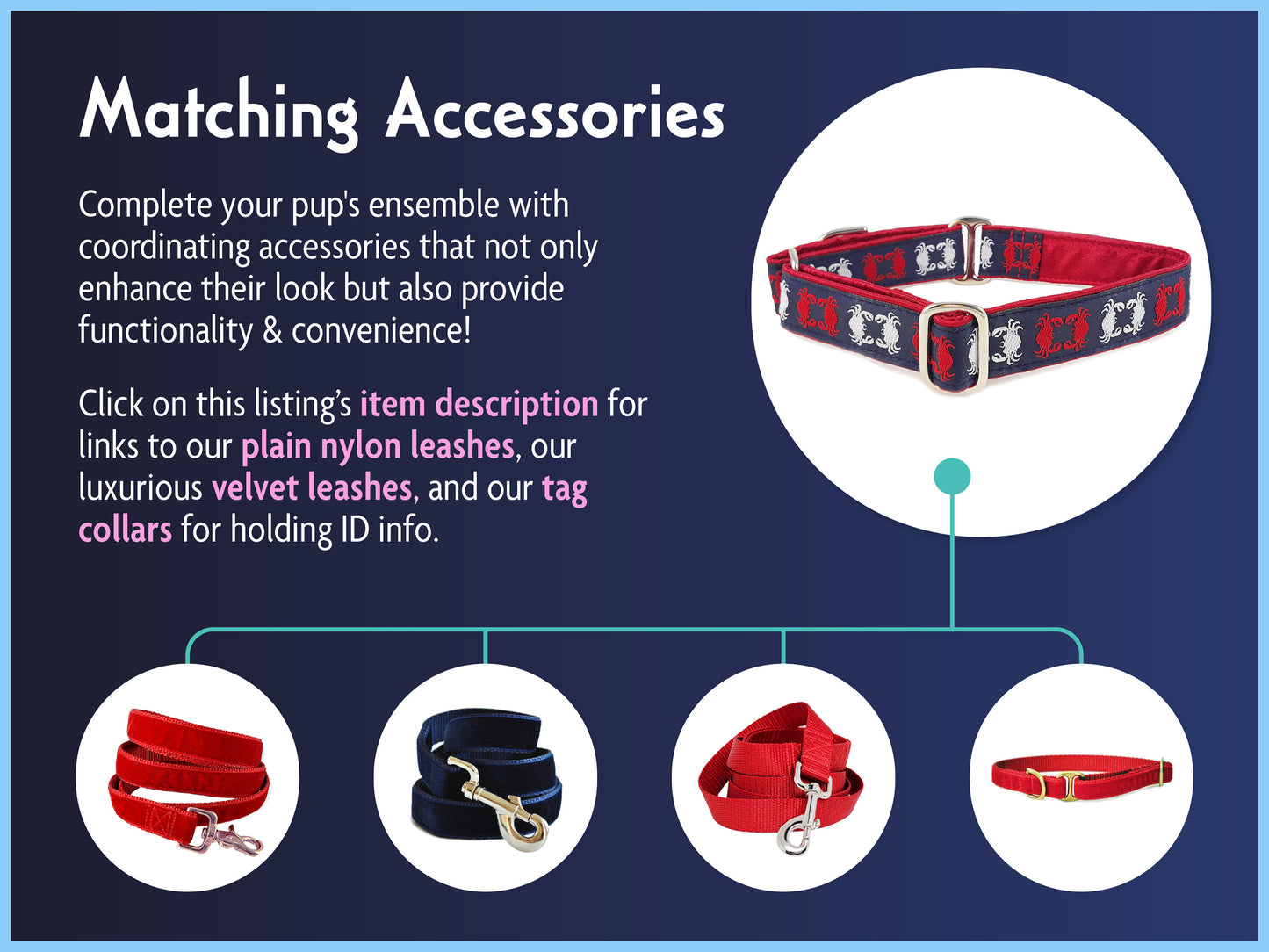 Matching Accessories

Complete your pup's ensemble with coordinating accessories that not only enhance their look but also provide functionality & convenience!

Click on this listing's item description for links to our plain nylon leashes, our luxurious velvet leashes, and our tag collars for holding ID info.